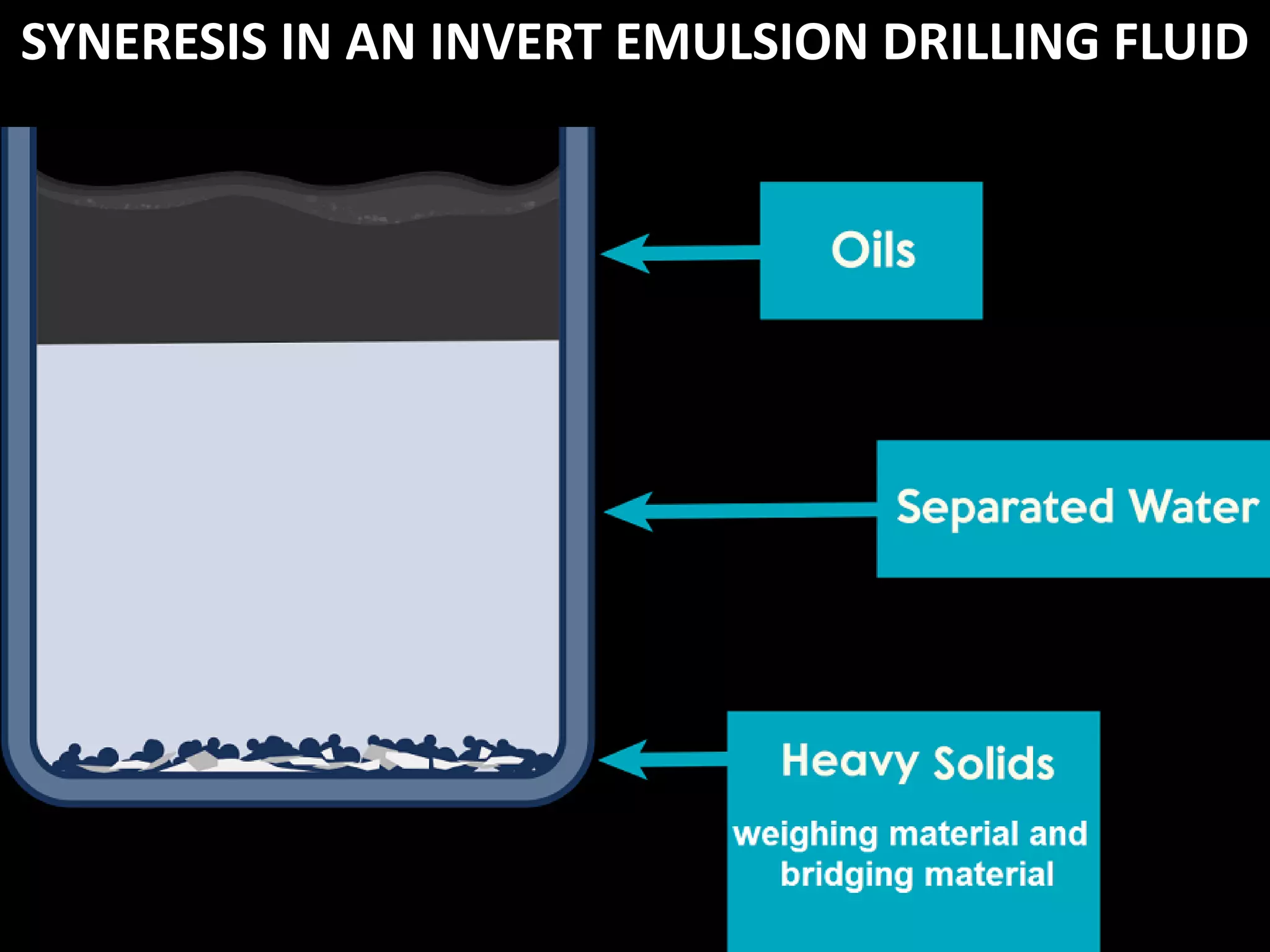 SYNERESIS IN AN INVERT EMULSION DRILLING FLUID

Oils

Separated Water

Heavy Solids

weighing material and bridging material